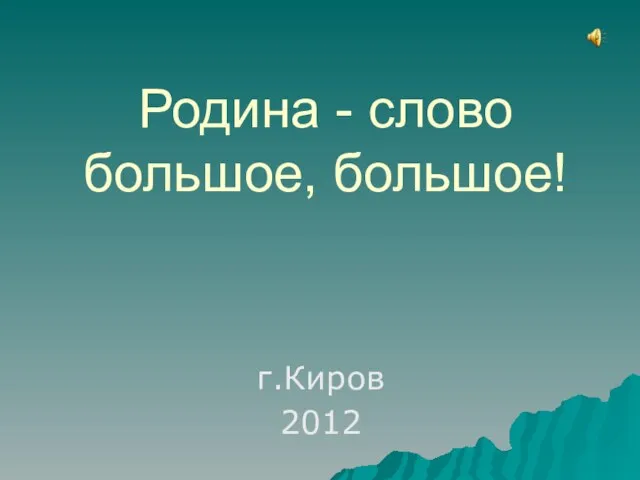 Родина - слово большое, большое!

г.Киров
2012